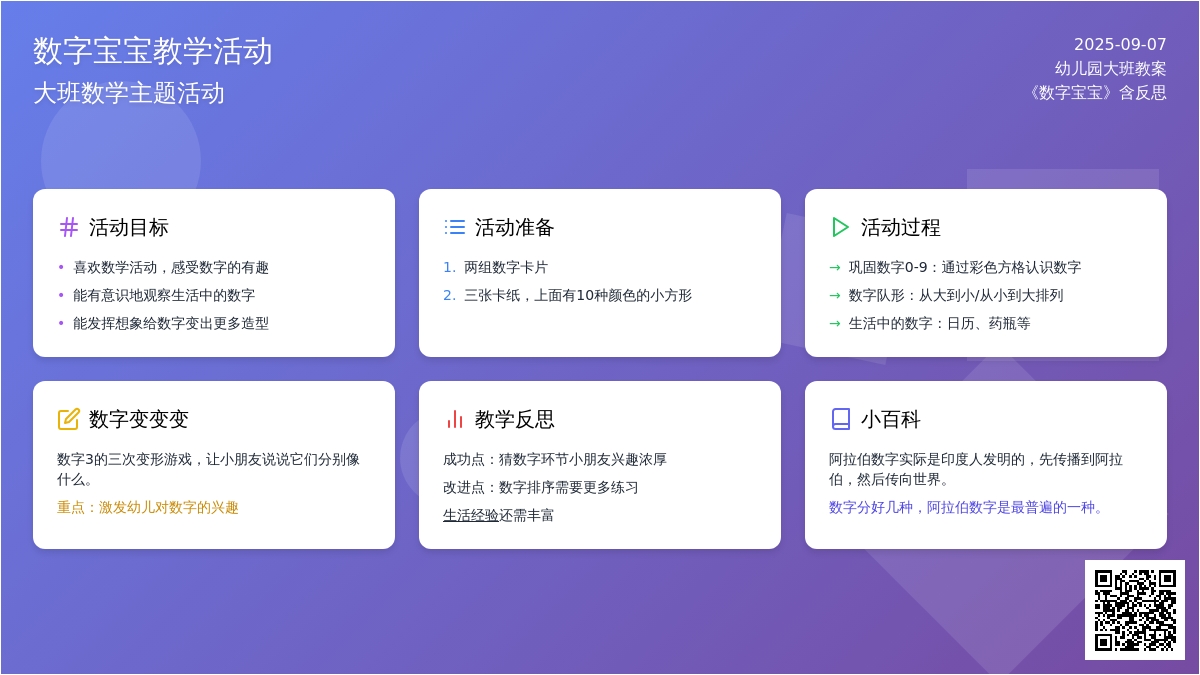 数字宝宝教学活动
大班数学主题活动

2025-09-07
幼儿园大班教案
《数字宝宝》含反思

活动目标
• 喜欢数学活动，感受数字的有趣
• 能有意识地观察生活中的数字
• 能发挥想象给数字变出更多造型

活动准备
1. 两组数字卡片
2. 三张卡纸，上面有10种颜色的小方形

活动过程
→ 巩固数字0-9：通过彩色方格认识数字
→ 数字队形：从大到小/从小到大排列
→ 生活中的数字：日历、药瓶等

数字变变变
数字3的三次变形游戏，让小朋友说说它们分别像什么。
重点：激发幼儿对数字的兴趣

教学反思
成功点：猜数字环节小朋友兴趣浓厚
改进点：数字排序需要更多练习
生活经验还需丰富

小百科
阿拉伯数字实际是印度人发明的，先传播到阿拉伯，然后传向世界。
数字分好几种，阿拉伯数字是最普遍的一种。